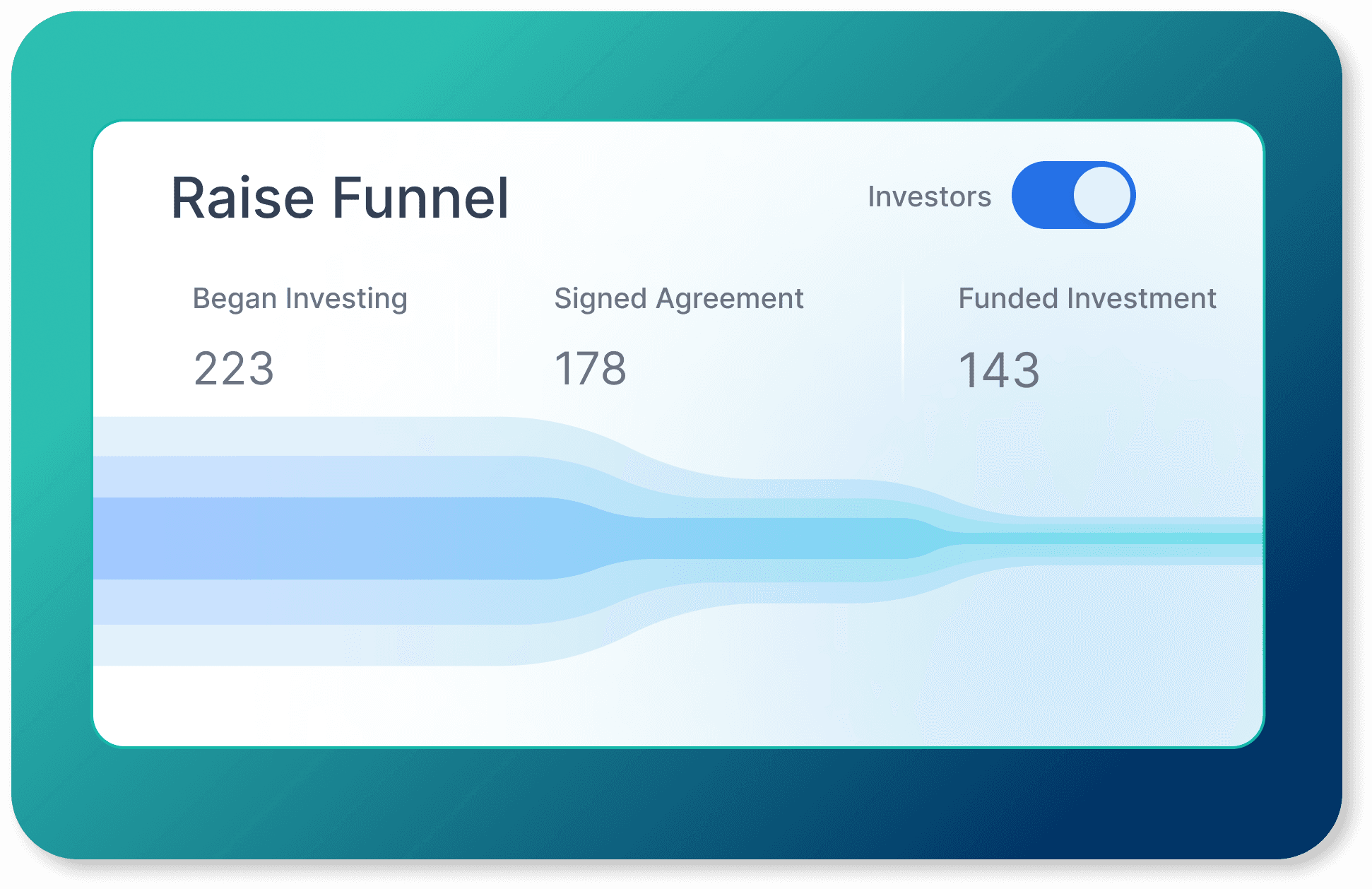 Raise Funnel

Investors

Began Investing

223

Signed Agreement

178

Funded Investment

143